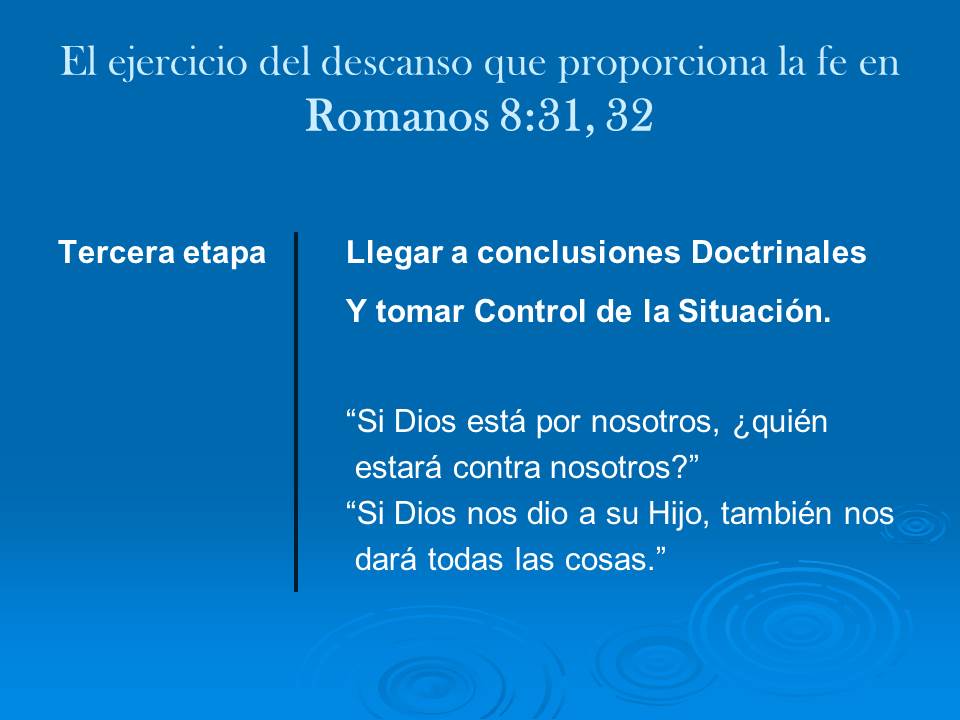 El ejercicio del descanso que proporciona la fe en Romanos 8:31, 32

Tercera etapa

Llegar a conclusiones Doctrinales

Y tomar Control de la Situación.

“Si Dios está por nosotros, ¿quién estará contra nosotros?”
“Si Dios nos dio a su Hijo, también nos dará todas las cosas.”